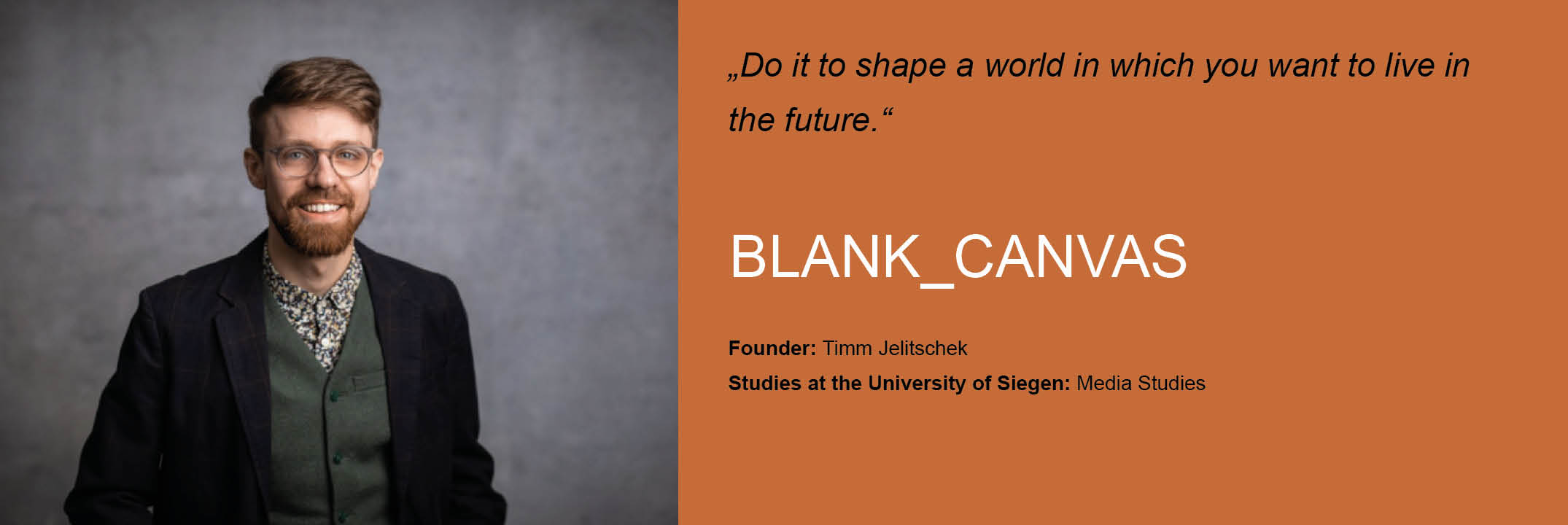 „Do it to shape a world in which you want to live in the future.“

BLANK_CANVAS

Founder: Timm Jelitschek
Studies at the University of Siegen: Media Studies